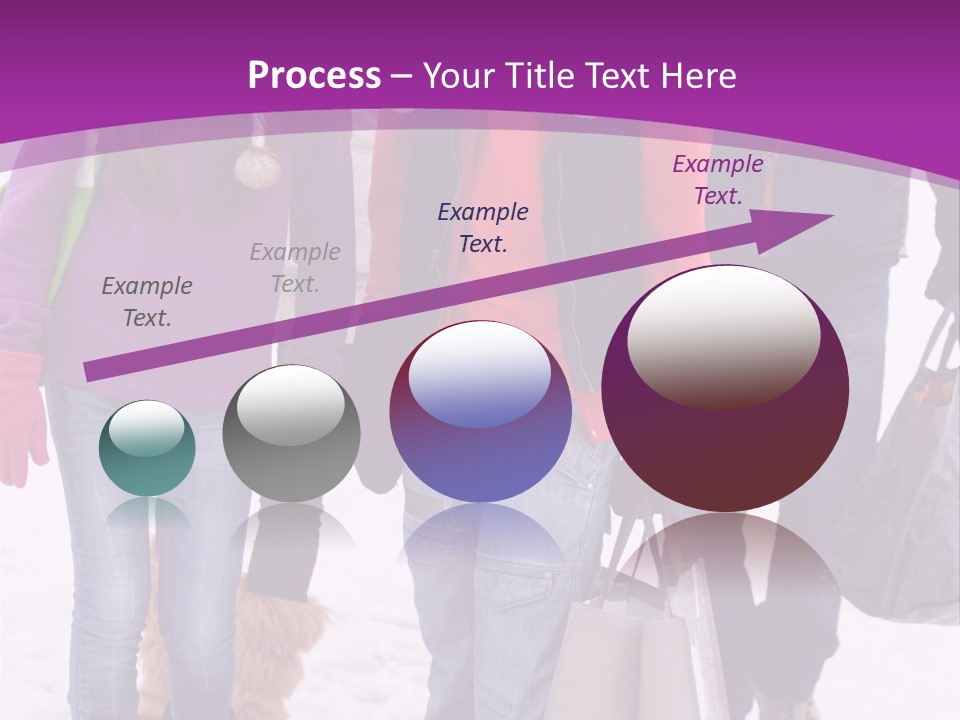 Process – Your Title Text Here

Example Text.

Example Text.

Example Text.

Example Text.